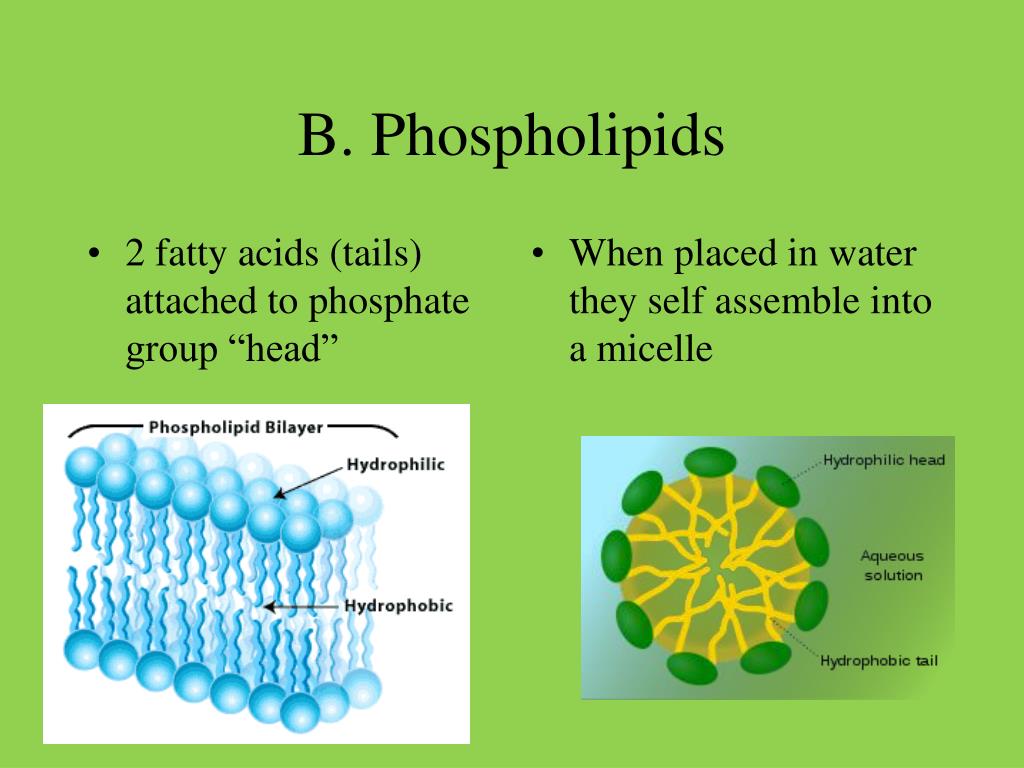 B. Phospholipids

• 2 fatty acids (tails) attached to phosphate group “head”

Phospholipid Bilayer
Hydrophilic
Hydrophobic

• When placed in water they self assemble into a micelle

Hydrophilic head
Aqueous solution
Hydrophobic tail